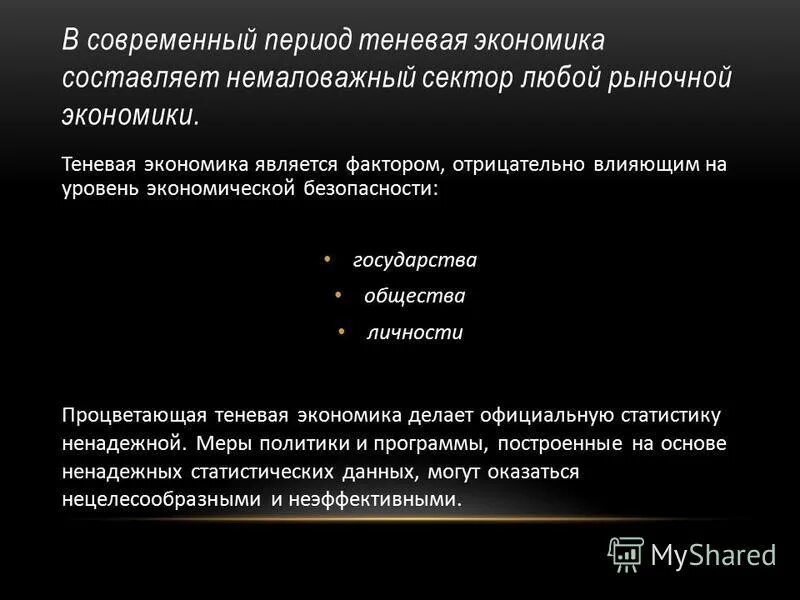 В современный период теневая экономика составляет немаловажный сектор любой рыночной экономики.

Теневая экономика является фактором, отрицательно влияющим на уровень экономической безопасности:

• государства
• общества
• личности

Процветающая теневая экономика делает официальную статистику ненадежной. Меры политики и программы, построенные на основе ненадежных статистических данных, могут оказаться нецелесообразными и неэффективными.

MyShared